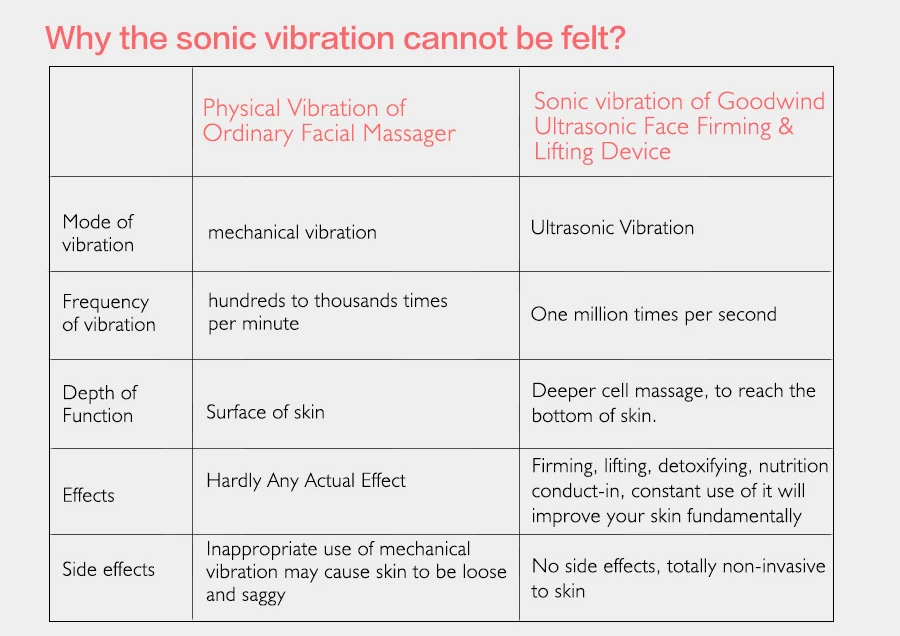 Why the sonic vibration cannot be felt?

| | Physical Vibration of Ordinary Facial Massager | Sonic vibration of Goodwind Ultrasonic Face Firming & Lifting Device |
|---|---|---|
| Mode of vibration | mechanical vibration | Ultrasonic Vibration |
| Frequency of vibration | hundreds to thousands times per minute | One million times per second |
| Depth of Function | Surface of skin | Deeper cell massage, to reach the bottom of skin. |
| Effects | Hardly Any Actual Effect | Firming, lifting, detoxifying, nutrition conduct-in, constant use of it will improve your skin fundamentally |
| Side effects | Inappropriate use of mechanical vibration may cause skin to be loose and saggy | No side effects, totally non-invasive to skin |